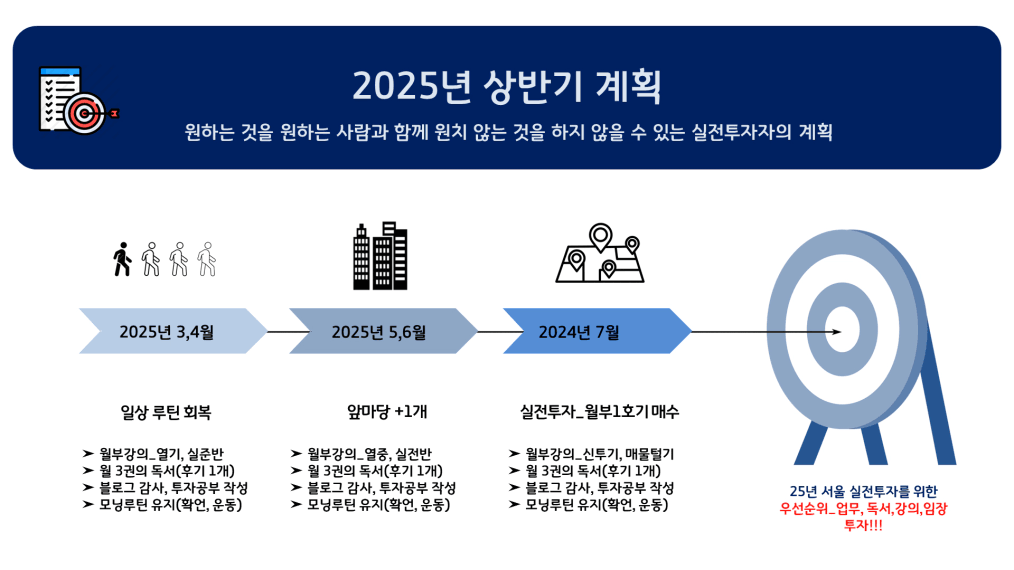 2025년 상반기 계획

원하는 것을 원하는 사람과 함께 원치 않는 것을 하지 않을 수 있는 실전투자자의 계획

2025년 3,4월

일상 루틴 회복

➤ 월부강의_열기, 실준반
➤ 월 3권의 독서(후기 1개)
➤ 블로그 감사, 투자공부 작성
➤ 모닝루틴 유지(확언, 운동)

2025년 5,6월

앞마당 +1개

➤ 월부강의_열중, 실전반
➤ 월 3권의 독서(후기 1개)
➤ 블로그 감사, 투자공부 작성
➤ 모닝루틴 유지(확언, 운동)

2024년 7월

실전투자_월부1호기 매수

➤ 월부강의_신투기, 매물털기
➤ 월 3권의 독서(후기 1개)
➤ 블로그 감사, 투자공부 작성
➤ 모닝루틴 유지(확언, 운동)

25년 서울 실전투자를 위한
우선순위_업무, 독서,강의,임장
투자!!!